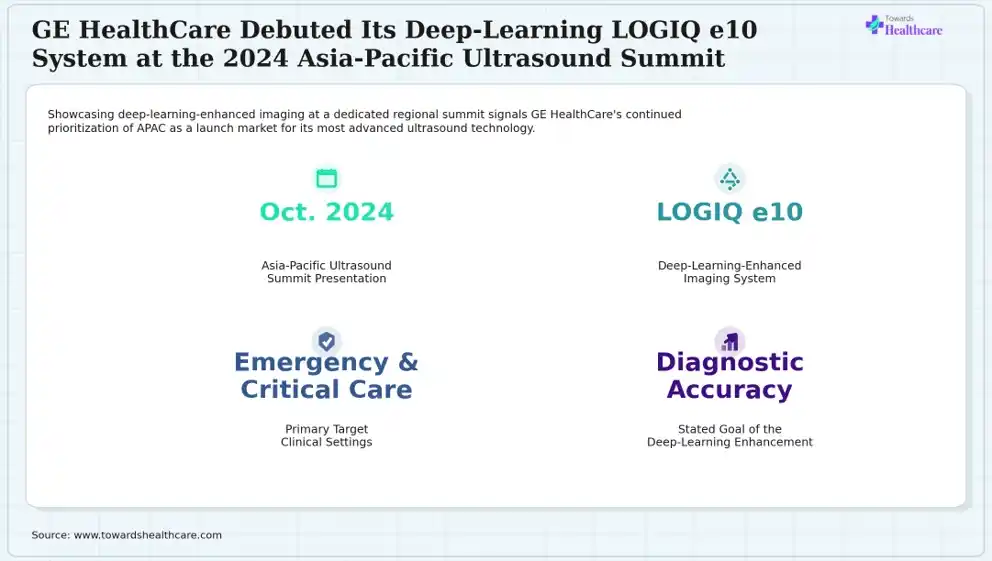 GE HealthCare Debuted Its Deep-Learning LOGIQ e10 System at the 2024 Asia-Pacific Ultrasound Summit

Towards Healthcare

Showcasing deep-learning-enhanced imaging at a dedicated regional summit signals GE HealthCare's continued prioritization of APAC as a launch market for its most advanced ultrasound technology.

Oct. 2024

Asia-Pacific Ultrasound Summit Presentation

LOGIQ e10

Deep-Learning-Enhanced Imaging System

Emergency & Critical Care

Primary Target Clinical Settings

Diagnostic Accuracy

Stated Goal of the Deep-Learning Enhancement

Source: www.towardshealthcare.com